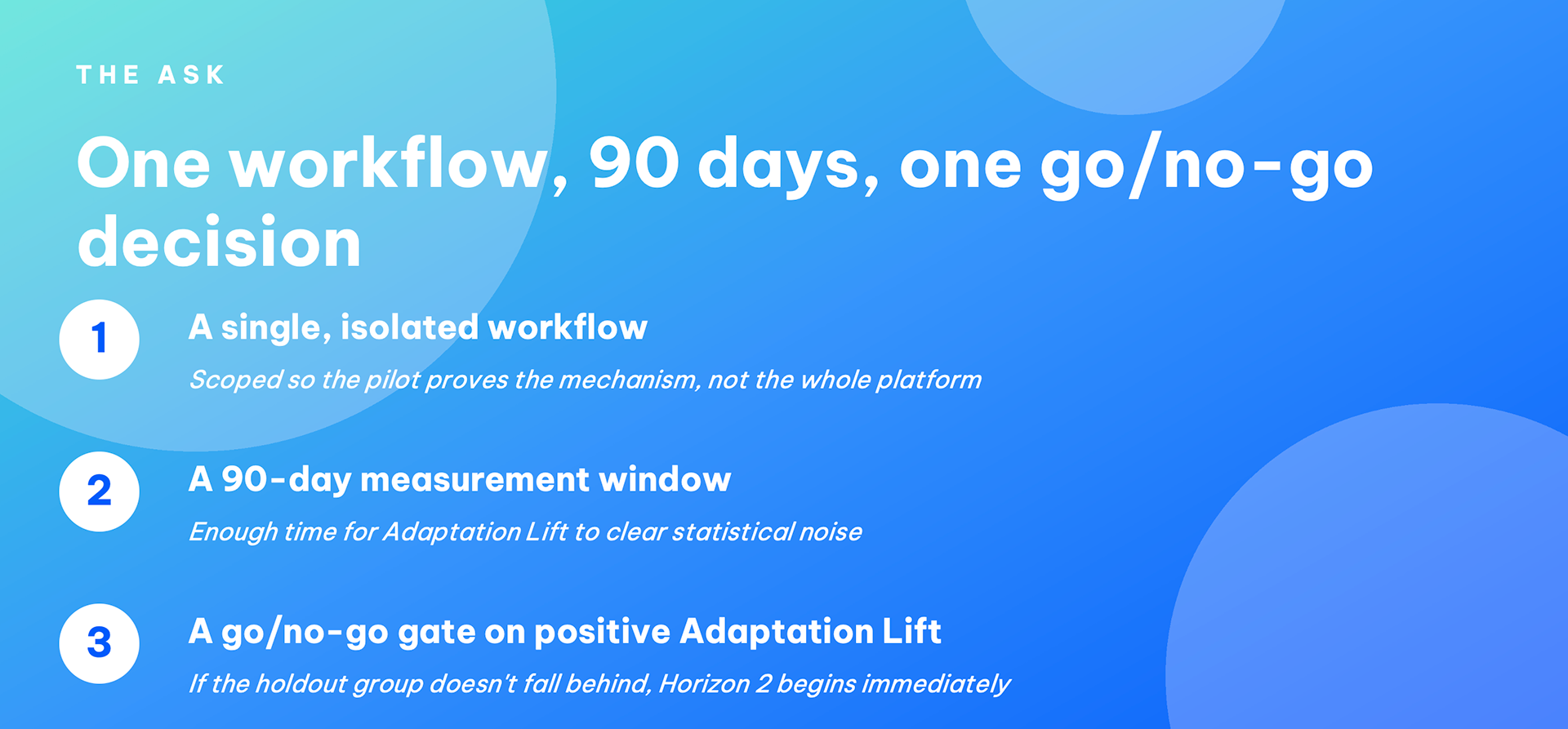 THE ASK

One workflow, 90 days, one go/no-go decision

1

A single, isolated workflow

Scoped so the pilot proves the mechanism, not the whole platform

2

A 90-day measurement window

Enough time for Adaptation Lift to clear statistical noise

3

A go/no-go gate on positive Adaptation Lift

If the holdout group doesn't fall behind, Horizon 2 begins immediately